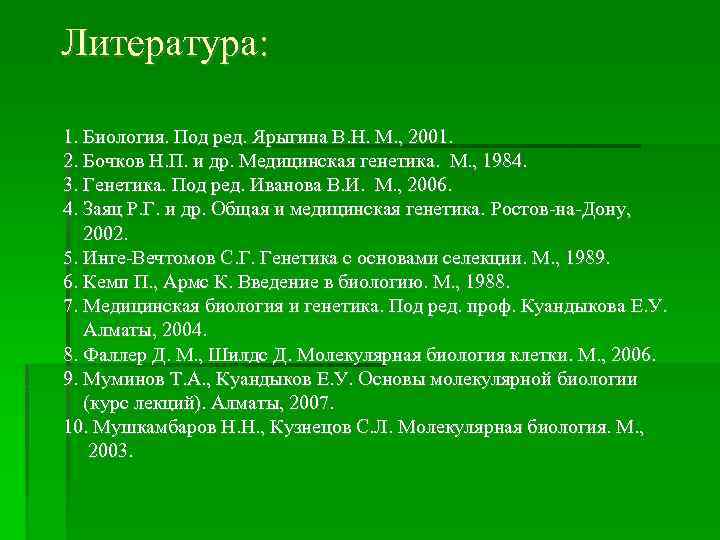 Литература:

1. Биология. Под ред. Ярыгина В.Н. М., 2001.
2. Бочков Н.П. и др. Медицинская генетика. М., 1984.
3. Генетика. Под ред. Иванова В.И. М., 2006.
4. Заяц Р.Г. и др. Общая и медицинская генетика. Ростов-на-Дону, 2002.
5. Инге-Вечтомов С.Г. Генетика с основами селекции. М., 1989.
6. Кемп П., Армс К. Введение в биологию. М., 1988.
7. Медицинская биология и генетика. Под ред. проф. Куандыкова Е.У. Алматы, 2004.
8. Фаллер Д. М., Шилдс Д. Молекулярная биология клетки. М., 2006.
9. Муминов Т.А., Куандыков Е.У. Основы молекулярной биологии (курс лекций). Алматы, 2007.
10. Мушкамбаров Н.Н., Кузнецов С.Л. Молекулярная биология. М., 2003.